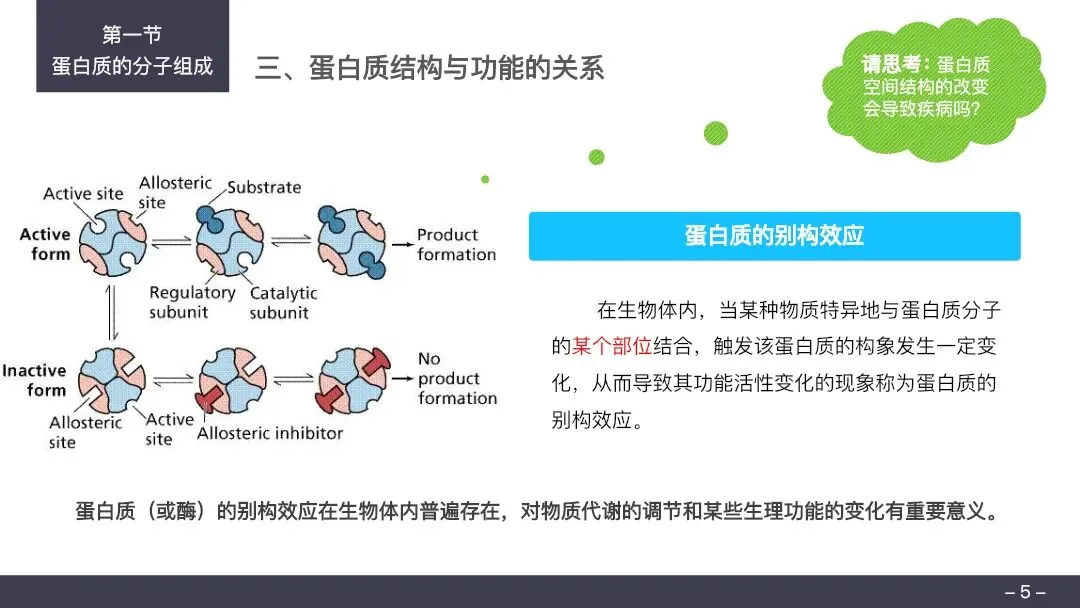 第一节
蛋白质的分子组成

三、蛋白质结构与功能的关系

请思考：蛋白质空间结构的改变会导致疾病吗？

Active site
Allosteric site
Substrate
Active form
Product formation
Regulatory subunit
Catalytic subunit
Inactive form
No product formation
Allosteric site
Active site
Allosteric inhibitor

蛋白质的别构效应

在生物体内，当某种物质特异地与蛋白质分子的某个部位结合，触发该蛋白质的构象发生一定变化，从而导致其功能活性变化的现象称为蛋白质的别构效应。

蛋白质（或酶）的别构效应在生物体内普遍存在，对物质代谢的调节和某些生理功能的变化有重要意义。

– 5 –